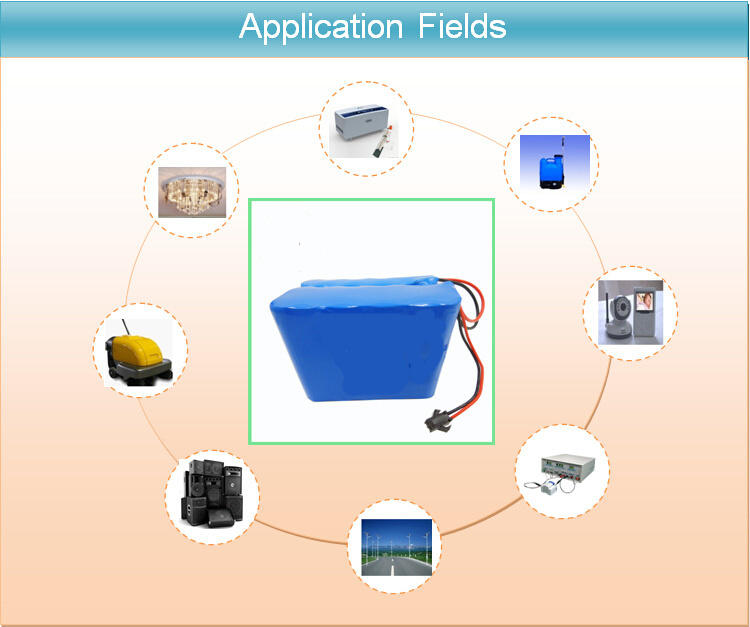 Application Fields